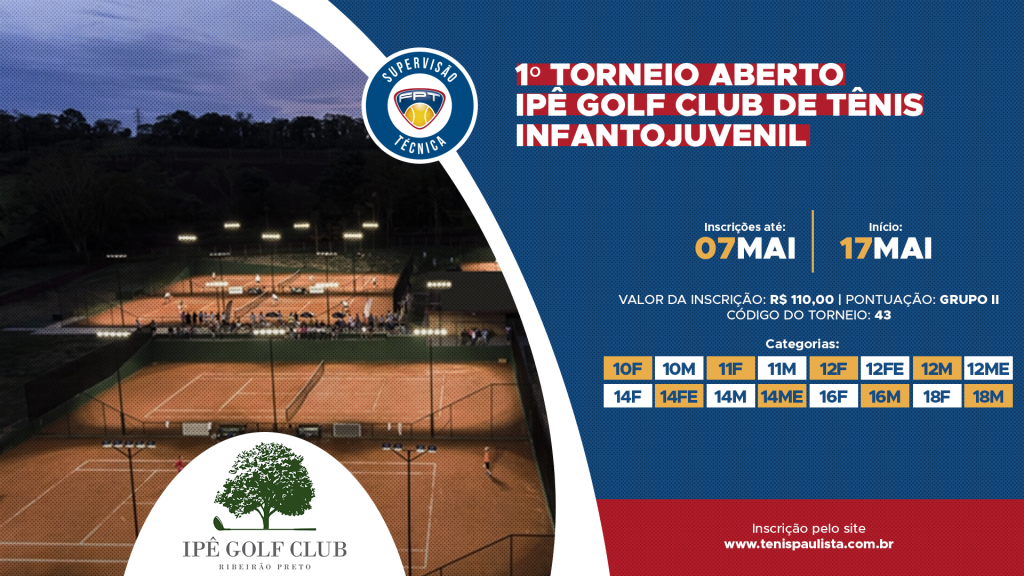 SUPERVISÃO
FPT
TÉCNICA

1º TORNEIO ABERTO
IPÊ GOLF CLUB DE TÊNIS
INFANTOJUVENIL

Inscrições até:
07MAI

Início:
17MAI

VALOR DA INSCRIÇÃO: R$ 110,00 | PONTUAÇÃO: GRUPO II
CÓDIGO DO TORNEIO: 43

Categorias:

10F 10M 11F 11M 12F 12FE 12M 12ME
14F 14FE 14M 14ME 16F 16M 18F 18M

IPÊ GOLF CLUB
RIBEIRÃO PRETO

Inscrição pelo site
www.tenispaulista.com.br